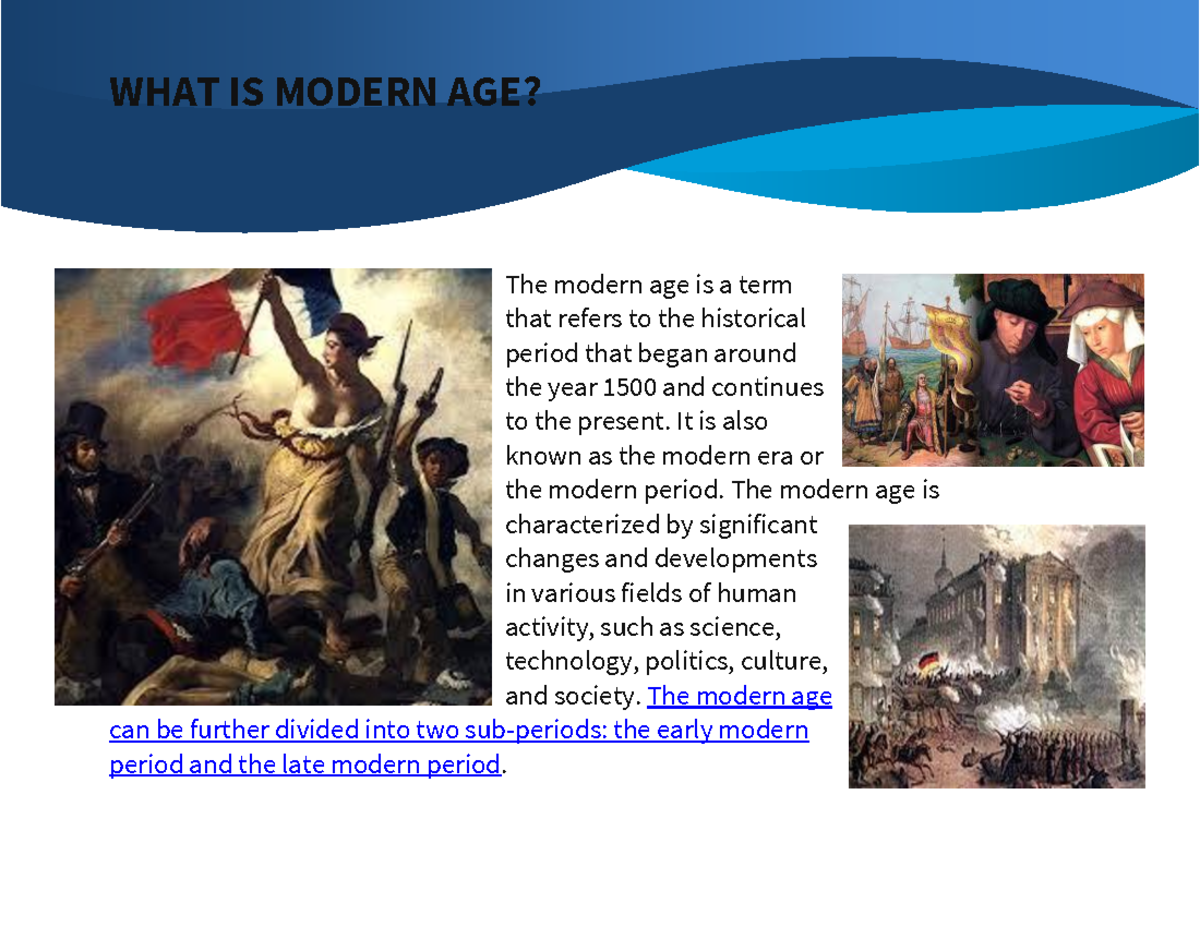 WHAT IS MODERN AGE?

The modern age is a term that refers to the historical period that began around the year 1500 and continues to the present. It is also known as the modern era or the modern period. The modern age is characterized by significant changes and developments in various fields of human activity, such as science, technology, politics, culture, and society. The modern age can be further divided into two sub-periods: the early modern period and the late modern period.